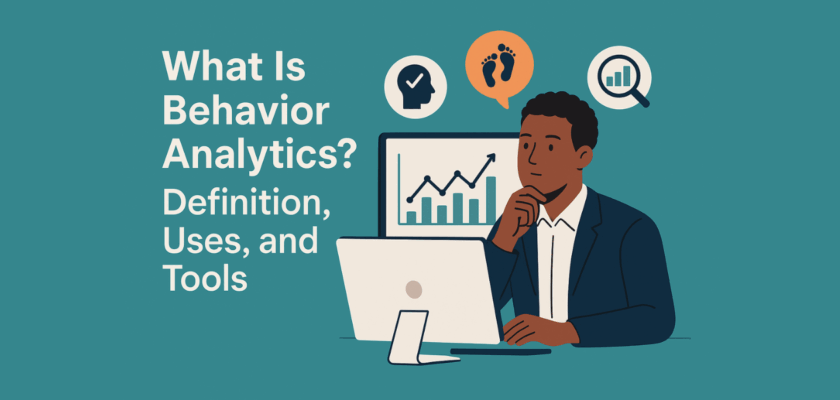 What Is Behavior Analytics?

Definition, Uses, and Tools